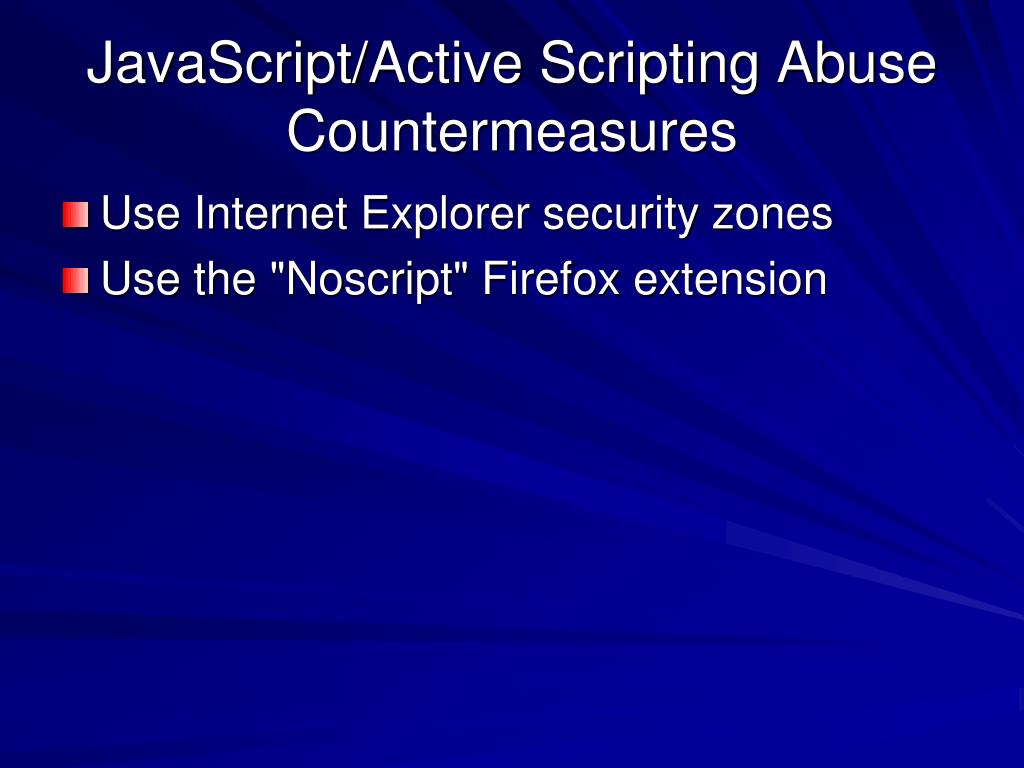 JavaScript/Active Scripting Abuse Countermeasures

Use Internet Explorer security zones
Use the "Noscript" Firefox extension